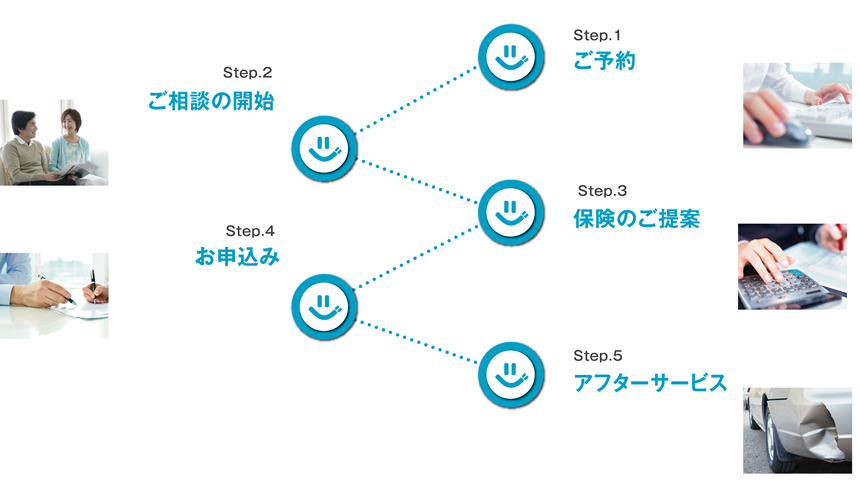 Step.1
ご予約

Step.2
ご相談の開始

Step.3
保険のご提案

Step.4
お申込み

Step.5
アフターサービス